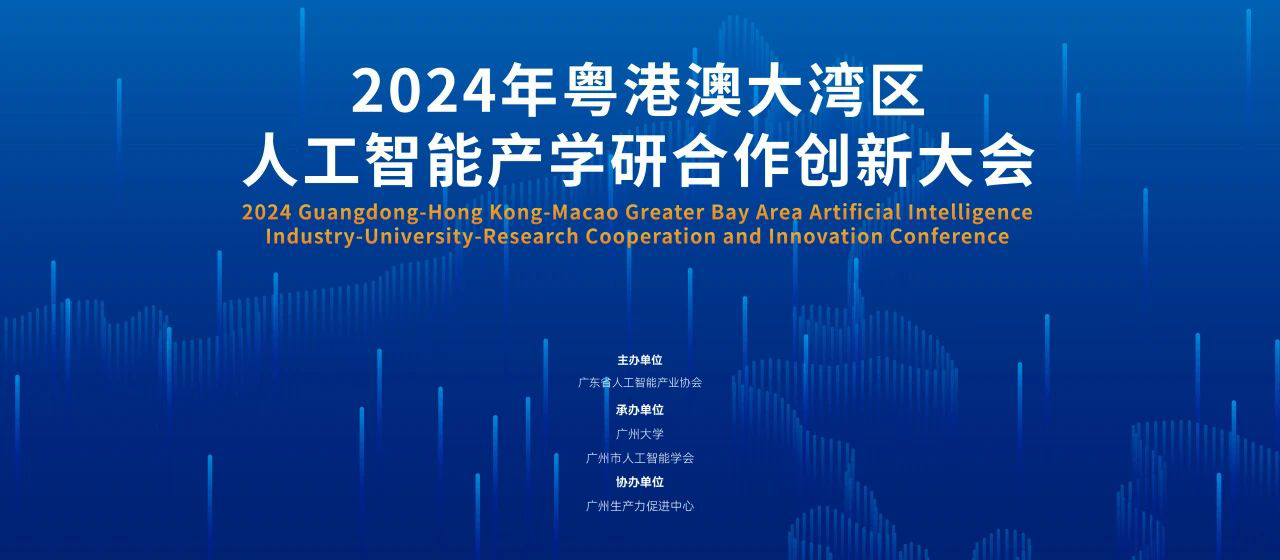 2024年粤港澳大湾区
人工智能产学研合作创新大会

2024 Guangdong-Hong Kong-Macao Greater Bay Area Artificial Intelligence Industry-University-Research Cooperation and Innovation Conference

主办单位
广东省人工智能产业协会
承办单位
广州大学
广州市人工智能学会
协办单位
广州生产力促进中心